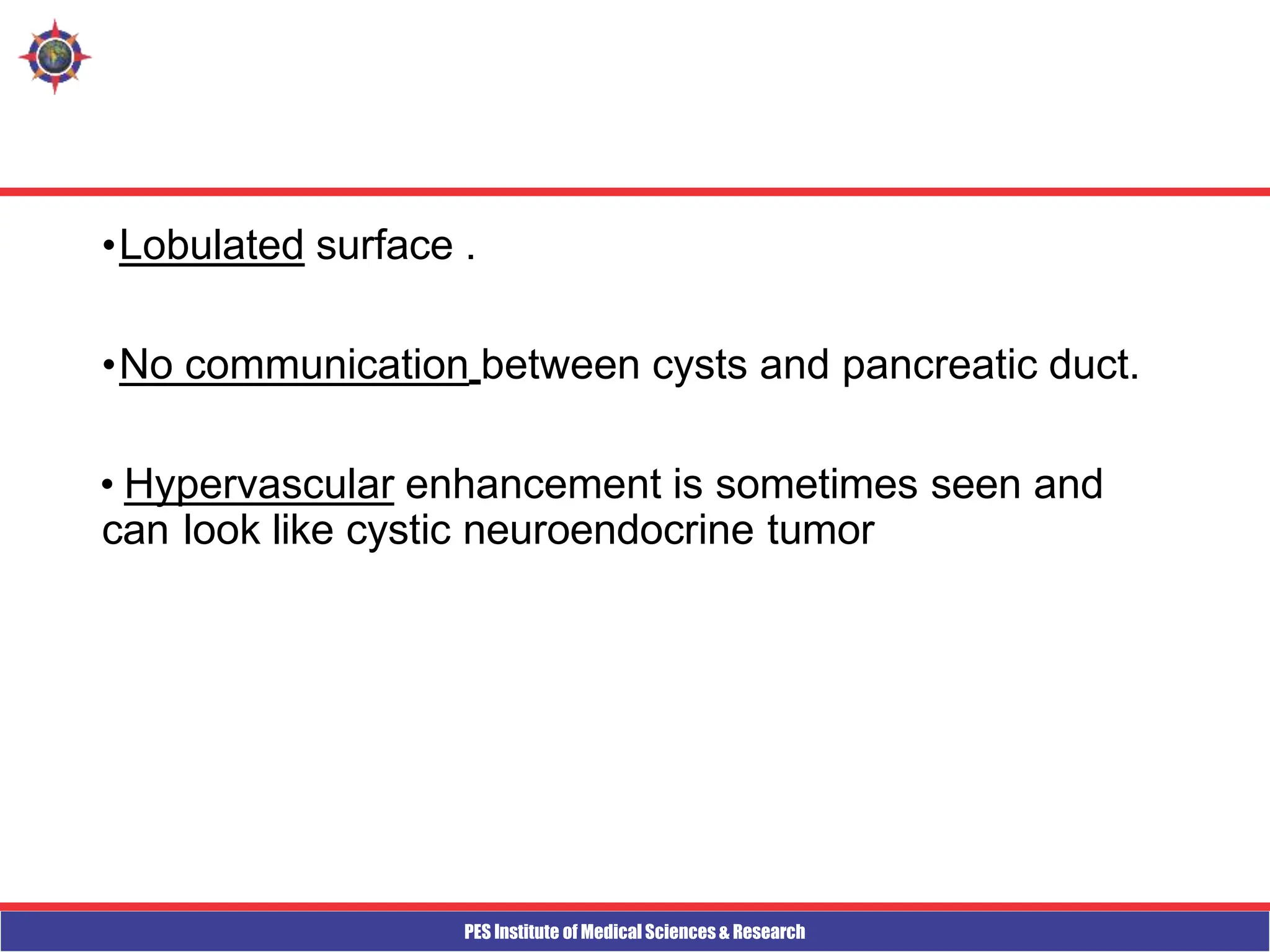 •Lobulated surface .

•No communication between cysts and pancreatic duct.

• Hypervascular enhancement is sometimes seen and can look like cystic neuroendocrine tumor

PES Institute of Medical Sciences & Research